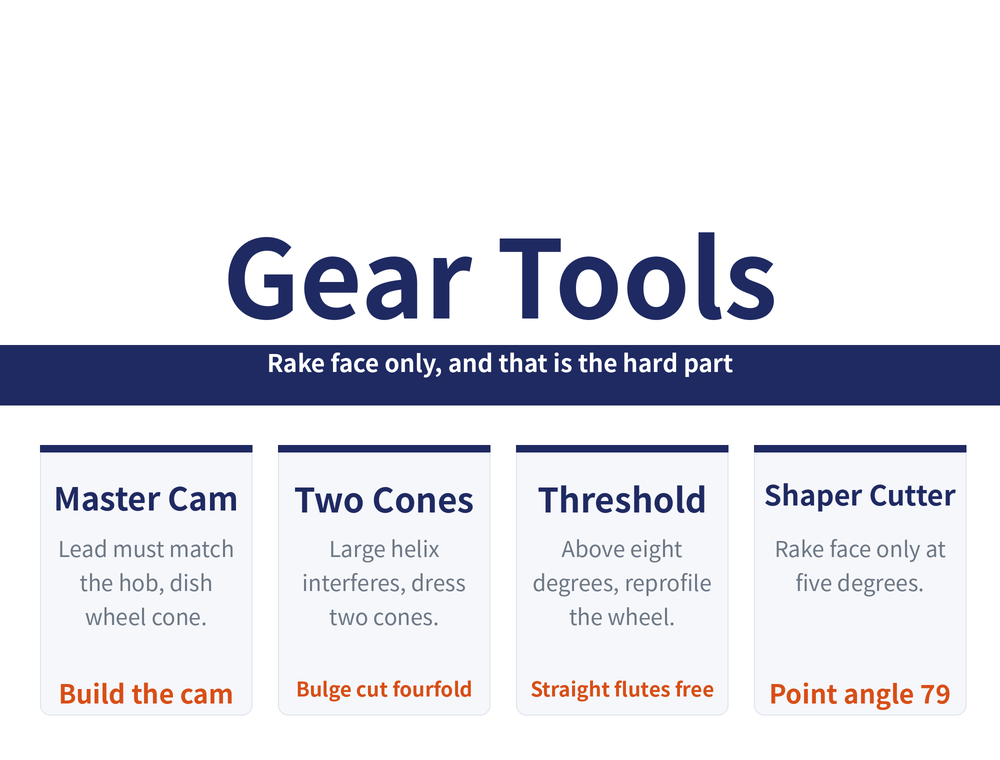 Gear Tools

Rake face only, and that is the hard part

Master Cam

Lead must match the hob, dish wheel cone.

Build the cam

Two Cones

Large helix interferes, dress two cones.

Bulge cut fourfold

Threshold

Above eight degrees, reprofile the wheel.

Straight flutes free

Shaper Cutter

Rake face only at five degrees.

Point angle 79